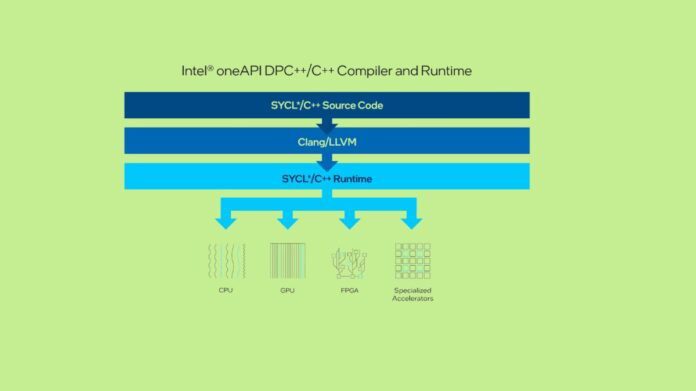 Intel® oneAPI DPC++/C++ Compiler and Runtime

SYCL*/C++ Source Code

Clang/LLVM

SYCL*/C++ Runtime

CPU

GPU

FPGA

Specialized Accelerators